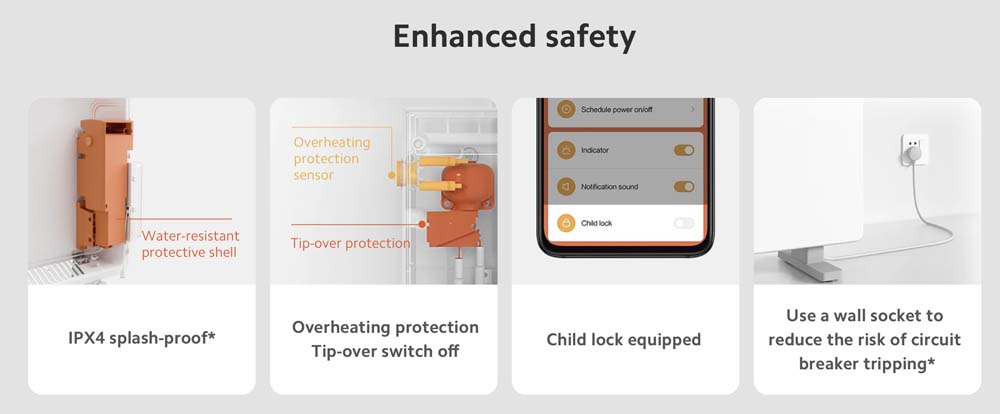 Enhanced safety

Water-resistant protective shell

IPX4 splash-proof*

Overheating protection sensor

Tip-over protection

Overheating protection
Tip-over switch off

Schedule power on/off

Indicator

Notification sound

Child lock

Child lock equipped

Use a wall socket to reduce the risk of circuit breaker tripping*